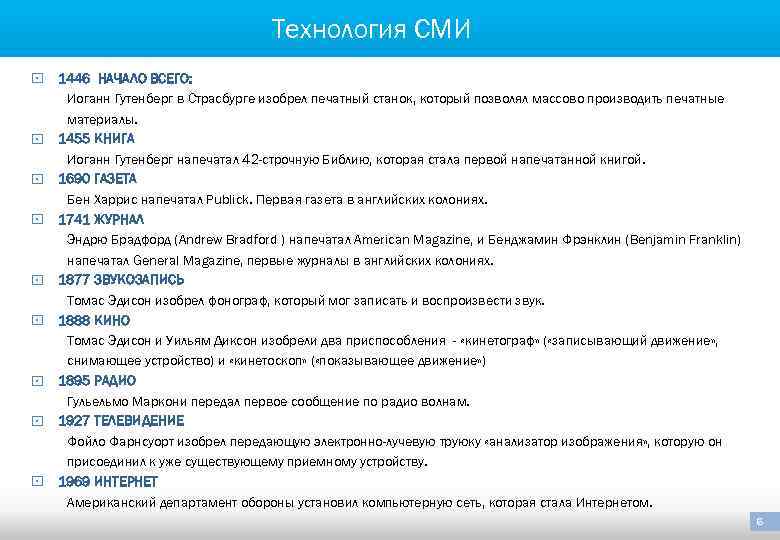 Технология СМИ

1446 НАЧАЛО ВСЕГО:
Иоганн Гутенберг в Страсбурге изобрел печатный станок, который позволял массово производить печатные материалы.

1455 КНИГА
Иоганн Гутенберг напечатал 42-строчную Библию, которая стала первой напечатанной книгой.

1690 ГАЗЕТА
Бен Харрис напечатал Publick. Первая газета в английских колониях.

1741 ЖУРНАЛ
Эндрю Брадфорд (Andrew Bradford ) напечатал American Magazine, и Бенджамин Фрэнклин (Benjamin Franklin) напечатал General Magazine, первые журналы в английских колониях.

1877 ЗВУКОЗАПИСЬ
Томас Эдисон изобрел фонограф, который мог записать и воспроизвести звук.

1888 КИНО
Томас Эдисон и Уильям Диксон изобрели два приспособления - «кинетограф» («записывающий движение», снимающее устройство) и «кинетоскоп» («показывающее движение»)

1895 РАДИО
Гульельмо Маркони передал первое сообщение по радио волнам.

1927 ТЕЛЕВИДЕНИЕ
Фойло Фарнсуорт изобрел передающую электронно-лучевую трубку «анализатор изображения», которую он присоединил к уже существующему приемному устройству.

1969 ИНТЕРНЕТ
Американский департамент обороны установил компьютерную сеть, которая стала Интернетом.

6